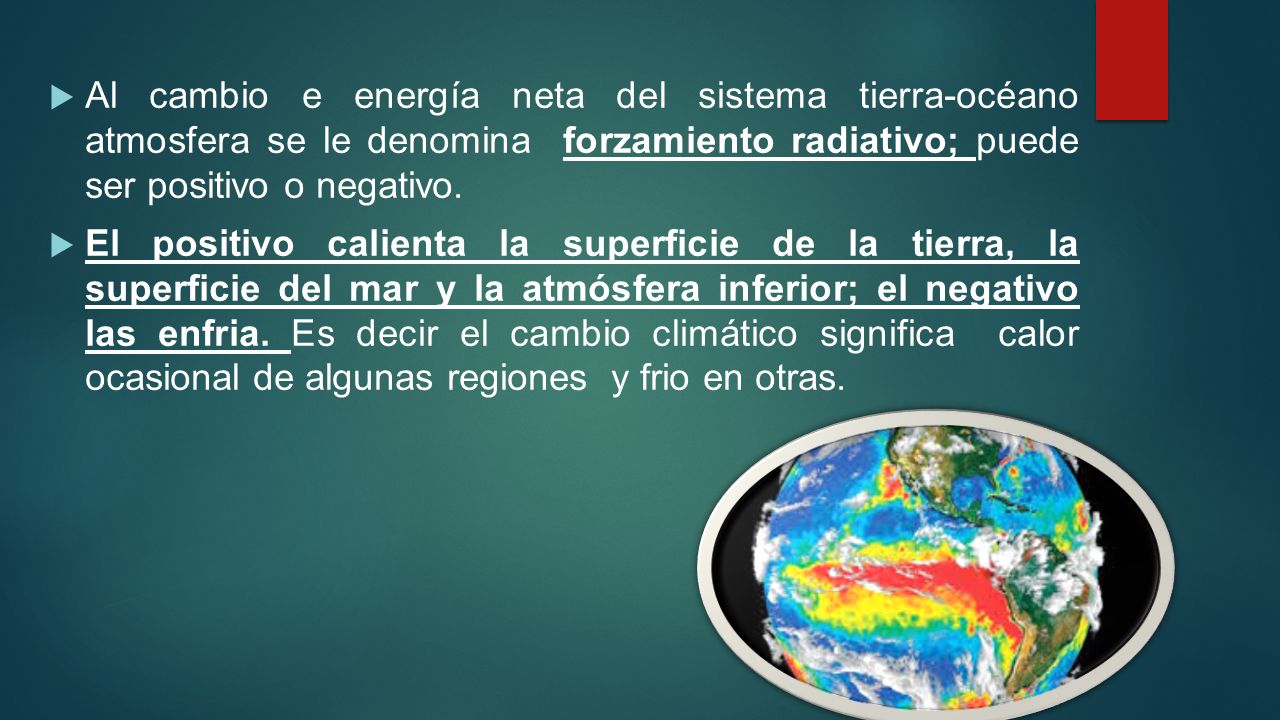 Al cambio e energía neta del sistema tierra-océano atmosfera se le denomina forzamiento radiativo; puede ser positivo o negativo.

El positivo calienta la superficie de la tierra, la superficie del mar y la atmósfera inferior; el negativo las enfria. Es decir el cambio climático significa calor ocasional de algunas regiones y frio en otras.